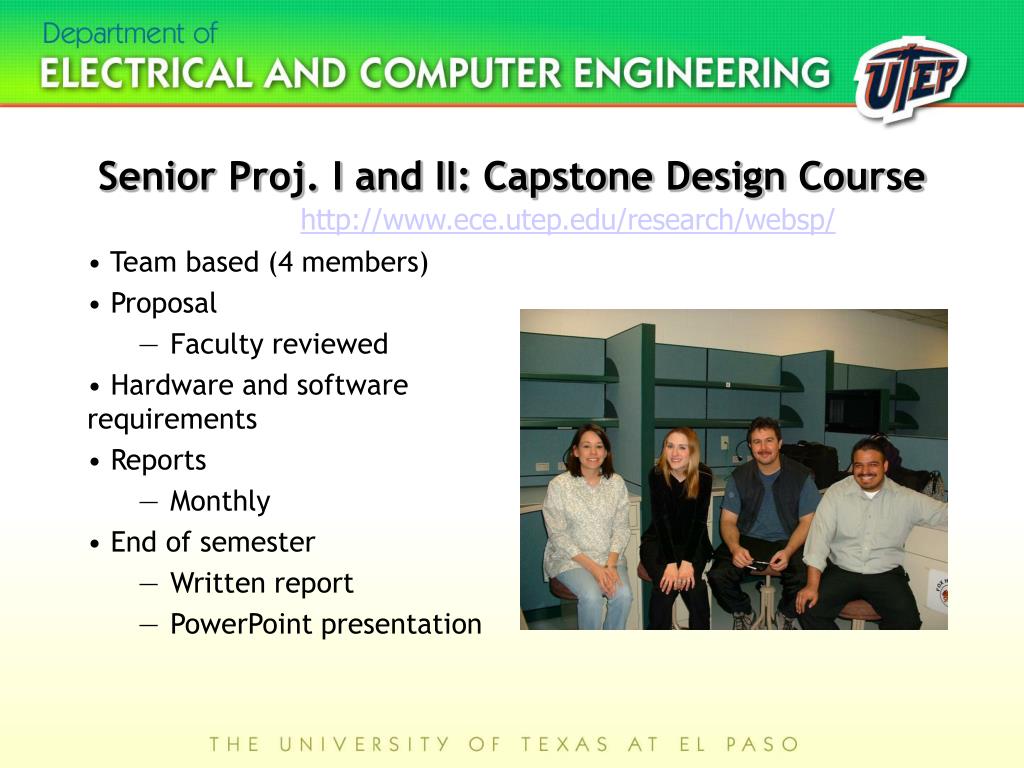 Department of
ELECTRICAL AND COMPUTER ENGINEERING
UTEP

Senior Proj. I and II: Capstone Design Course
http://www.ece.utep.edu/research/websp/

• Team based (4 members)
• Proposal
— Faculty reviewed
• Hardware and software requirements
• Reports
— Monthly
• End of semester
— Written report
— PowerPoint presentation

THE UNIVERSITY OF TEXAS AT EL PASO